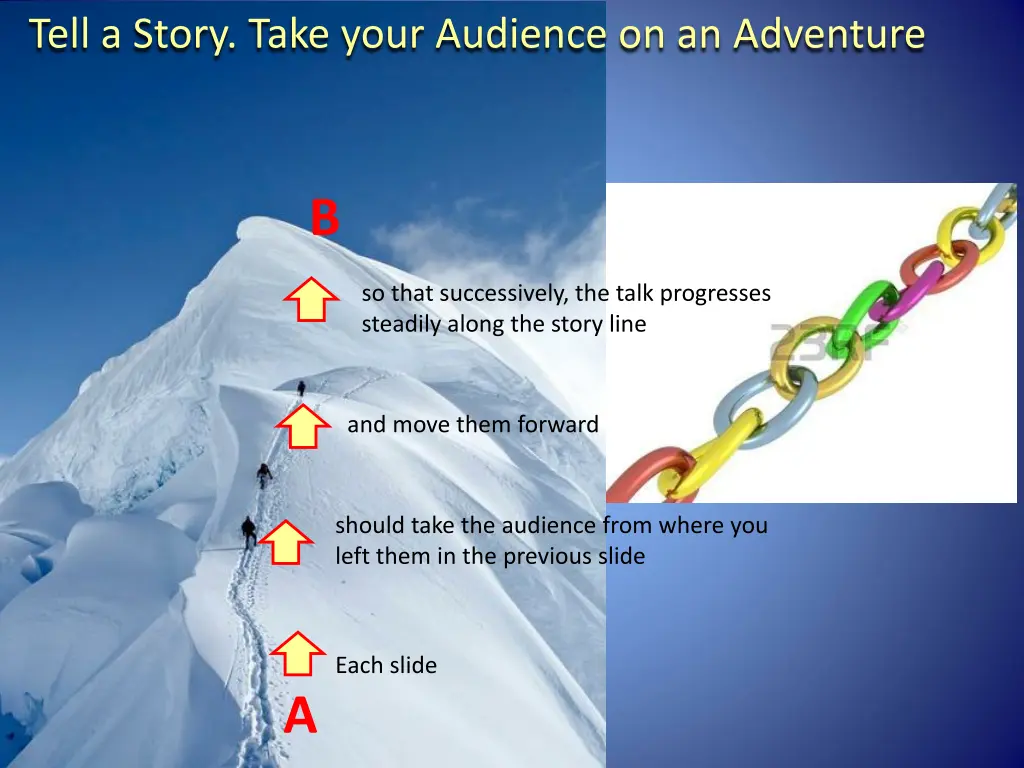 Tell a Story. Take your Audience on an Adventure

B

so that successively, the talk progresses steadily along the story line

and move them forward

should take the audience from where you left them in the previous slide

Each slide

A

123RF